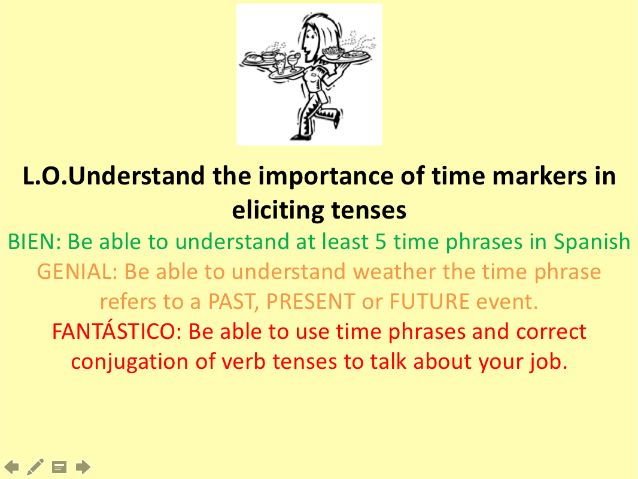 L.O.Understand the importance of time markers in eliciting tenses

BIEN: Be able to understand at least 5 time phrases in Spanish

GENIAL: Be able to understand weather the time phrase refers to a PAST, PRESENT or FUTURE event.

FANTÁSTICO: Be able to use time phrases and correct conjugation of verb tenses to talk about your job.